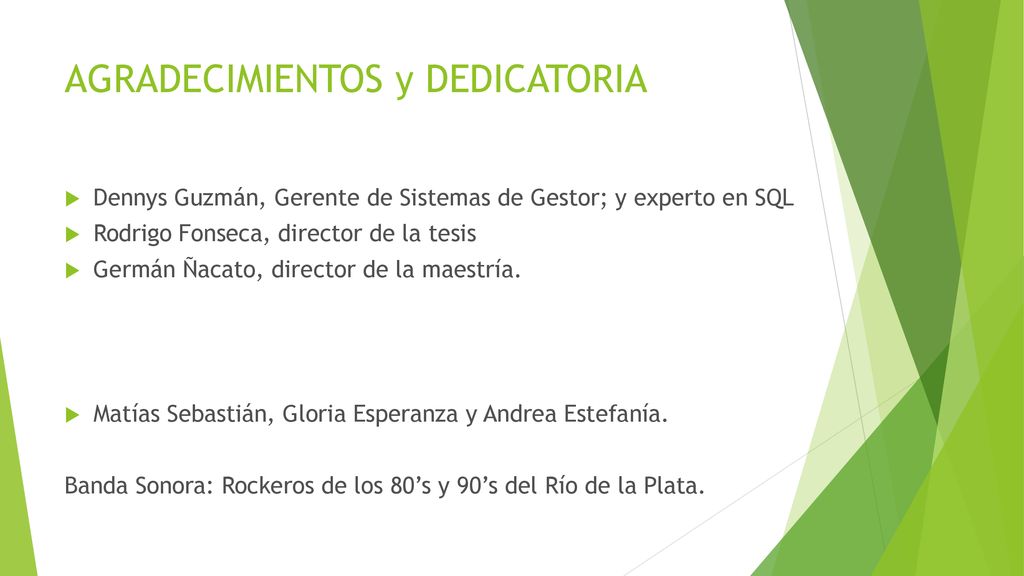 AGRADECIMIENTOS y DEDICATORIA

Dennys Guzmán, Gerente de Sistemas de Gestor; y experto en SQL
Rodrigo Fonseca, director de la tesis
Germán Ñacato, director de la maestría.

Matías Sebastián, Gloria Esperanza y Andrea Estefanía.

Banda Sonora: Rockeros de los 80’s y 90’s del Río de la Plata.